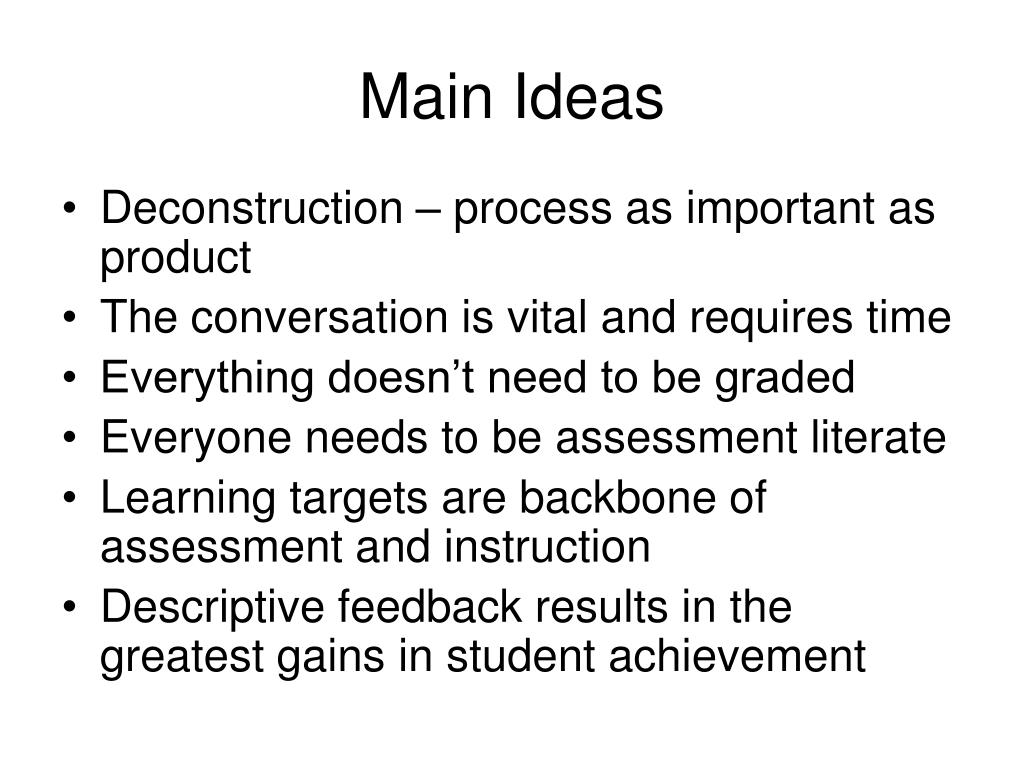 Main Ideas

• Deconstruction – process as important as product
• The conversation is vital and requires time
• Everything doesn’t need to be graded
• Everyone needs to be assessment literate
• Learning targets are backbone of assessment and instruction
• Descriptive feedback results in the greatest gains in student achievement